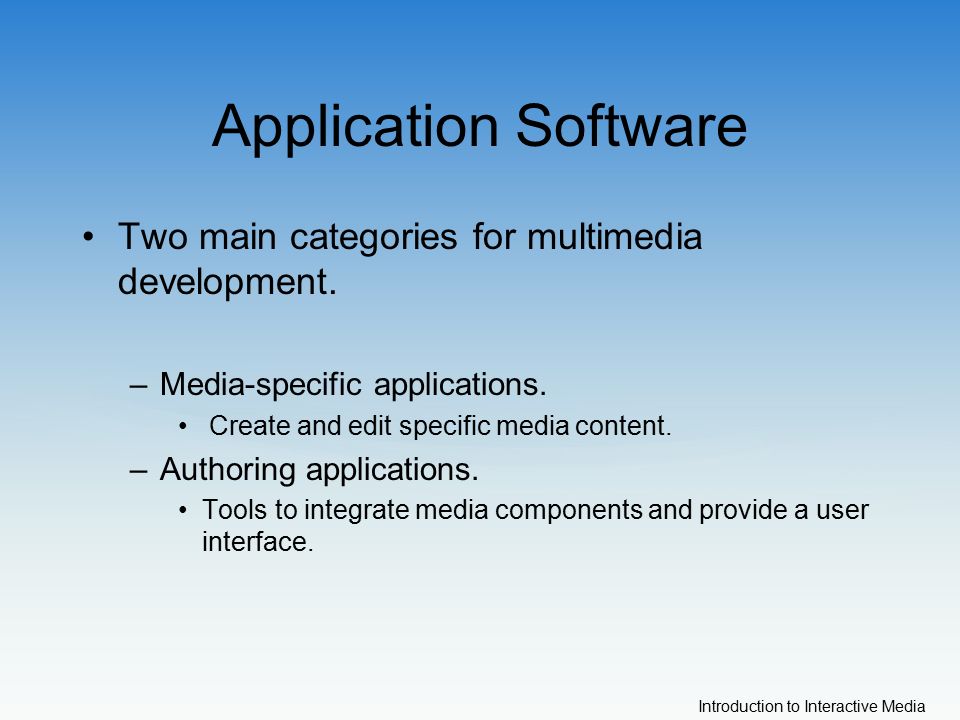 Application Software

• Two main categories for multimedia development.

– Media-specific applications.

• Create and edit specific media content.

– Authoring applications.

• Tools to integrate media components and provide a user interface.

Introduction to Interactive Media